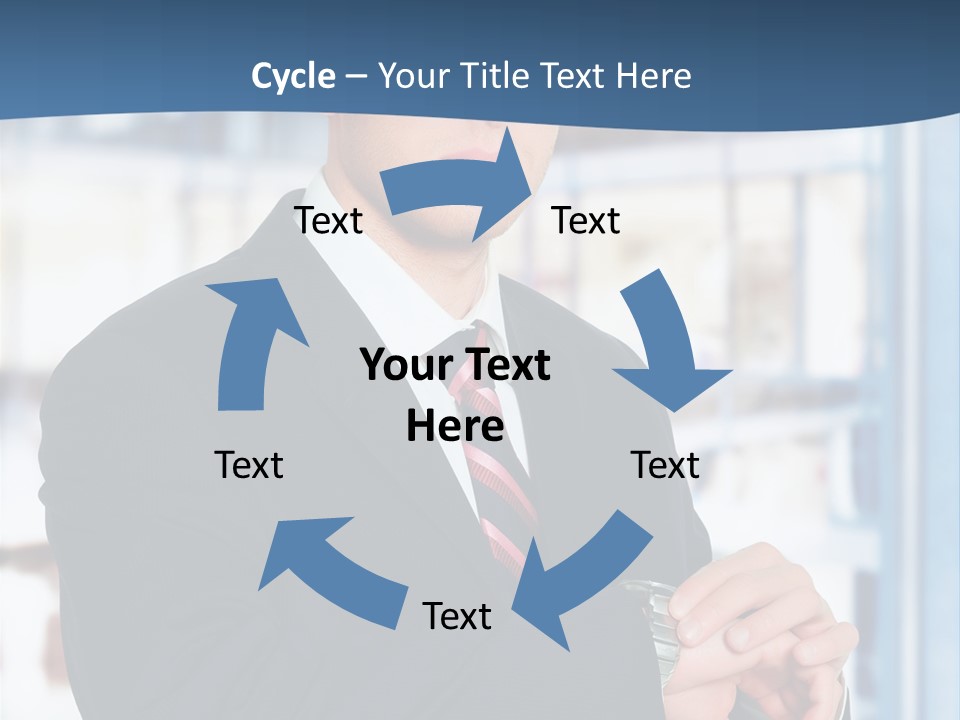 Cycle – Your Title Text Here

Text

Text

Your Text Here

Text

Text

Text